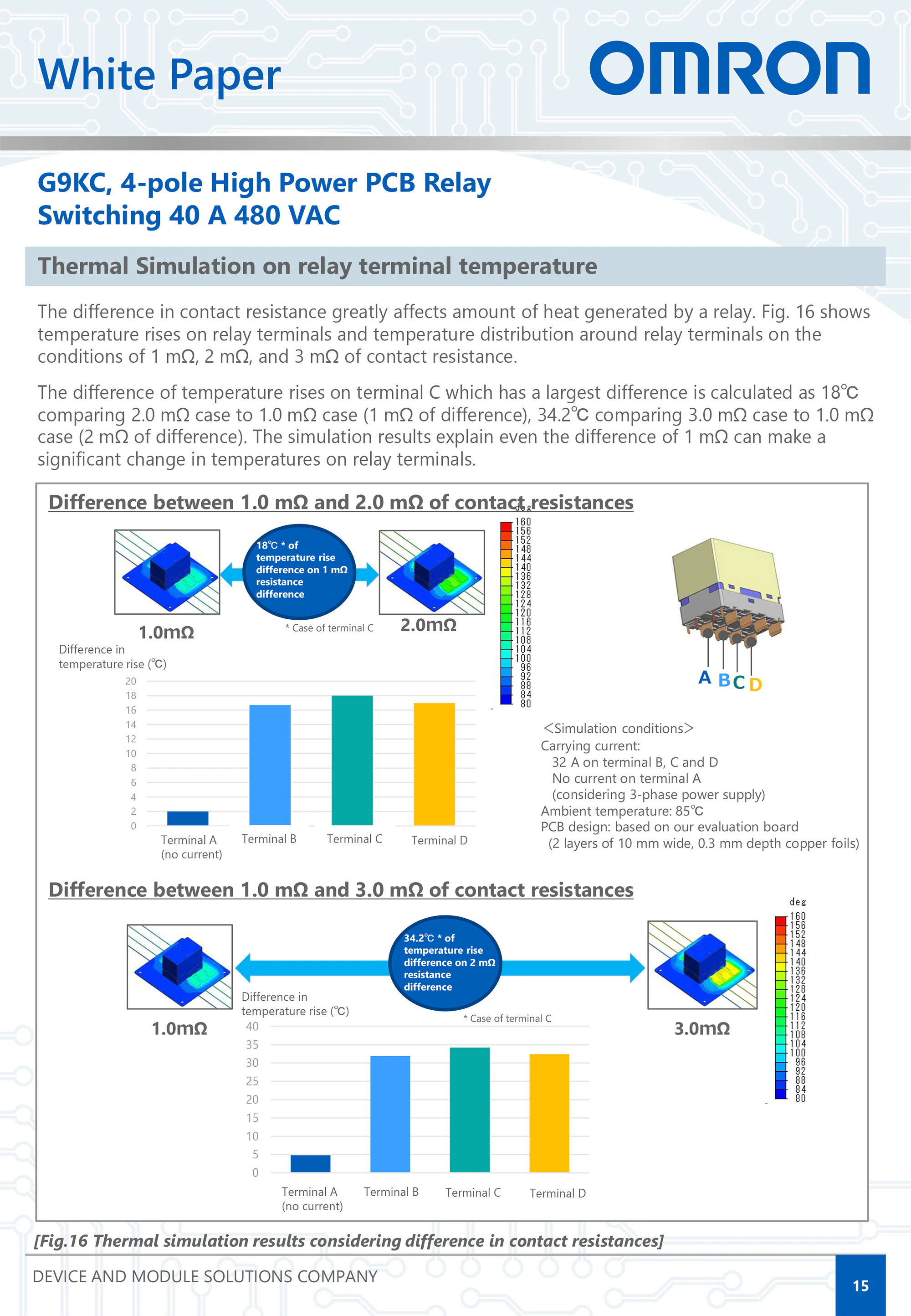 White Paper

OMRON

G9KC, 4-pole High Power PCB Relay
Switching 40 A 480 VAC

Thermal Simulation on relay terminal temperature

The difference in contact resistance greatly affects amount of heat generated by a relay. Fig. 16 shows temperature rises on relay terminals and temperature distribution around relay terminals on the conditions of 1 mΩ, 2 mΩ, and 3 mΩ of contact resistance.

The difference of temperature rises on terminal C which has a largest difference is calculated as 18℃ comparing 2.0 mΩ case to 1.0 mΩ case (1 mΩ of difference), 34.2℃ comparing 3.0 mΩ case to 1.0 mΩ case (2 mΩ of difference). The simulation results explain even the difference of 1 mΩ can make a significant change in temperatures on relay terminals.

Difference between 1.0 mΩ and 2.0 mΩ of contact resistances

18℃ * of temperature rise difference on 1 mΩ resistance difference

* Case of terminal C

1.0mΩ

2.0mΩ

deg
160
156
152
148
144
140
136
132
128
124
120
116
112
108
104
100
96
92
88
84
80

A B C D

Difference in temperature rise (℃)
20
18
16
14
12
10
8
6
4
2
0
Terminal A (no current)
Terminal B
Terminal C
Terminal D

<Simulation conditions>
Carrying current:
32 A on terminal B, C and D
No current on terminal A
(considering 3-phase power supply)
Ambient temperature: 85℃
PCB design: based on our evaluation board
(2 layers of 10 mm wide, 0.3 mm depth copper foils)

Difference between 1.0 mΩ and 3.0 mΩ of contact resistances

34.2℃ * of temperature rise difference on 2 mΩ resistance difference

* Case of terminal C

1.0mΩ

3.0mΩ

deg
160
156
152
148
144
140
136
132
128
124
120
116
112
108
104
100
96
92
88
84
80

Difference in temperature rise (℃)
40
35
30
25
20
15
10
5
0
Terminal A (no current)
Terminal B
Terminal C
Terminal D

[Fig.16 Thermal simulation results considering difference in contact resistances]

DEVICE AND MODULE SOLUTIONS COMPANY

15